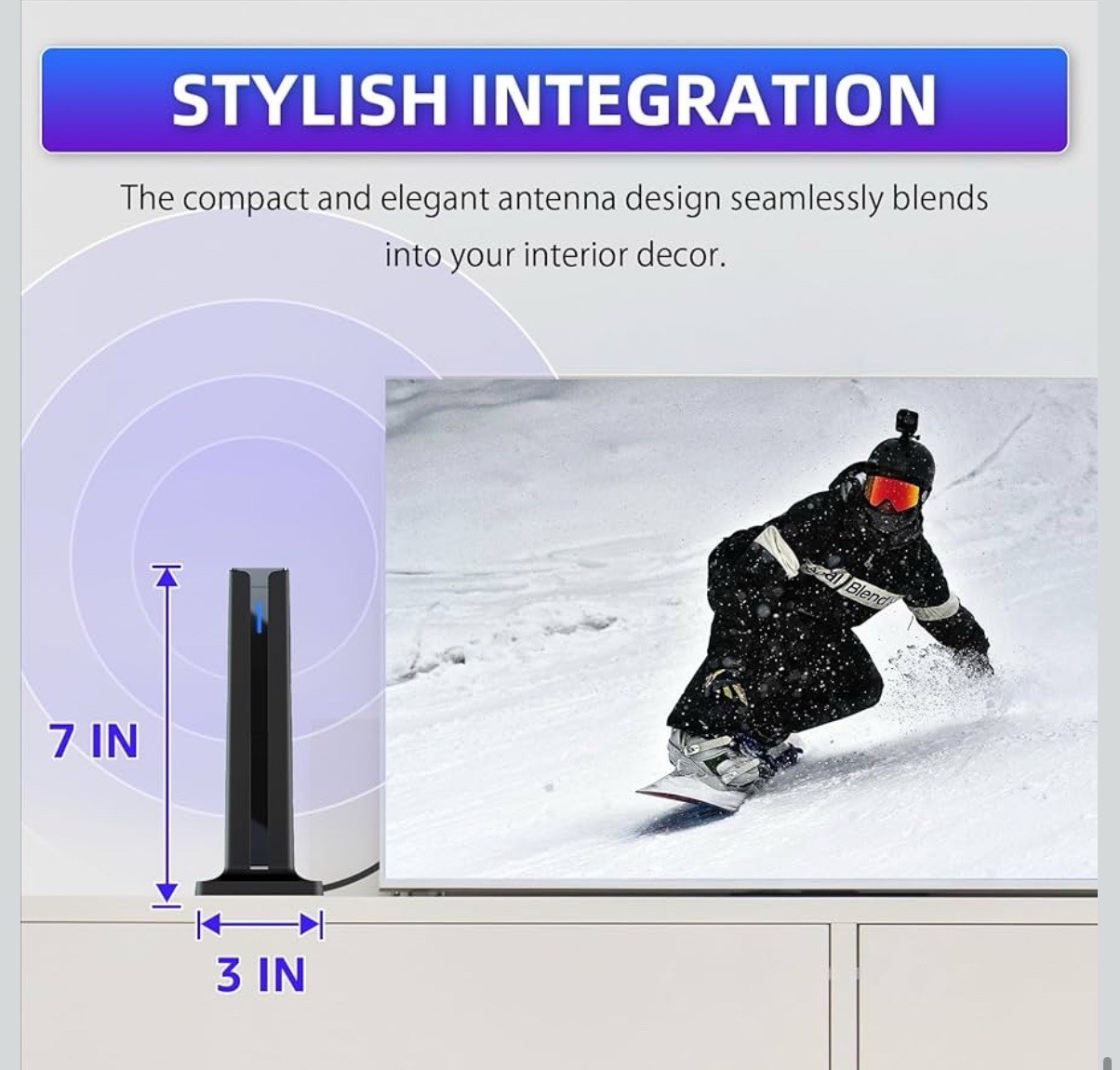 STYLISH INTEGRATION

The compact and elegant antenna design seamlessly blends into your interior decor.

7 IN

3 IN

Blend